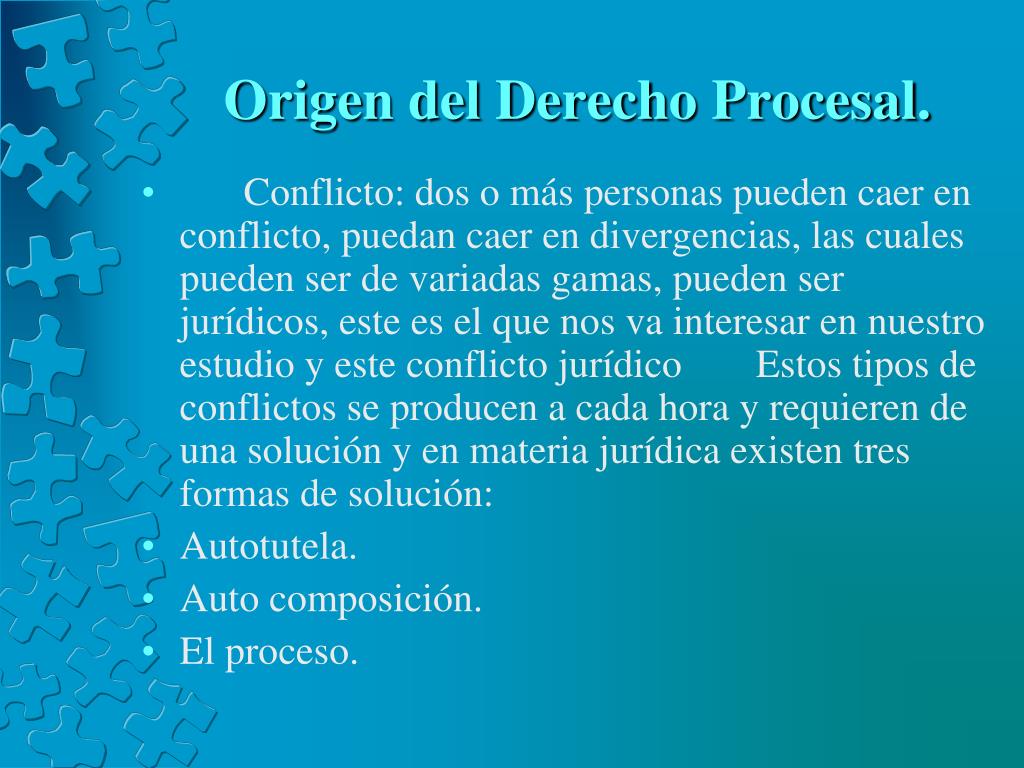 Origen del Derecho Procesal.

• Conflicto: dos o más personas pueden caer en conflicto, puedan caer en divergencias, las cuales pueden ser de variadas gamas, pueden ser jurídicos, este es el que nos va interesar en nuestro estudio y este conflicto jurídico Estos tipos de conflictos se producen a cada hora y requieren de una solución y en materia jurídica existen tres formas de solución:
• Autotutela.
• Auto composición.
• El proceso.